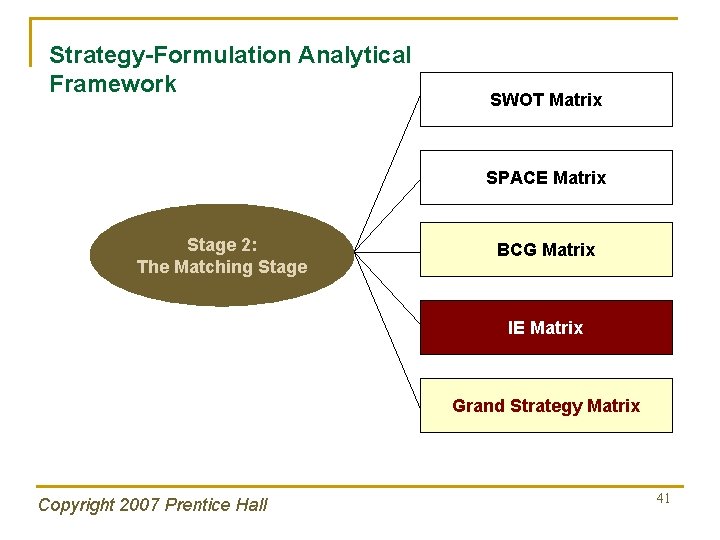 Strategy-Formulation Analytical Framework

Stage 2:
The Matching Stage

SWOT Matrix

SPACE Matrix

BCG Matrix

IE Matrix

Grand Strategy Matrix

Copyright 2007 Prentice Hall

41